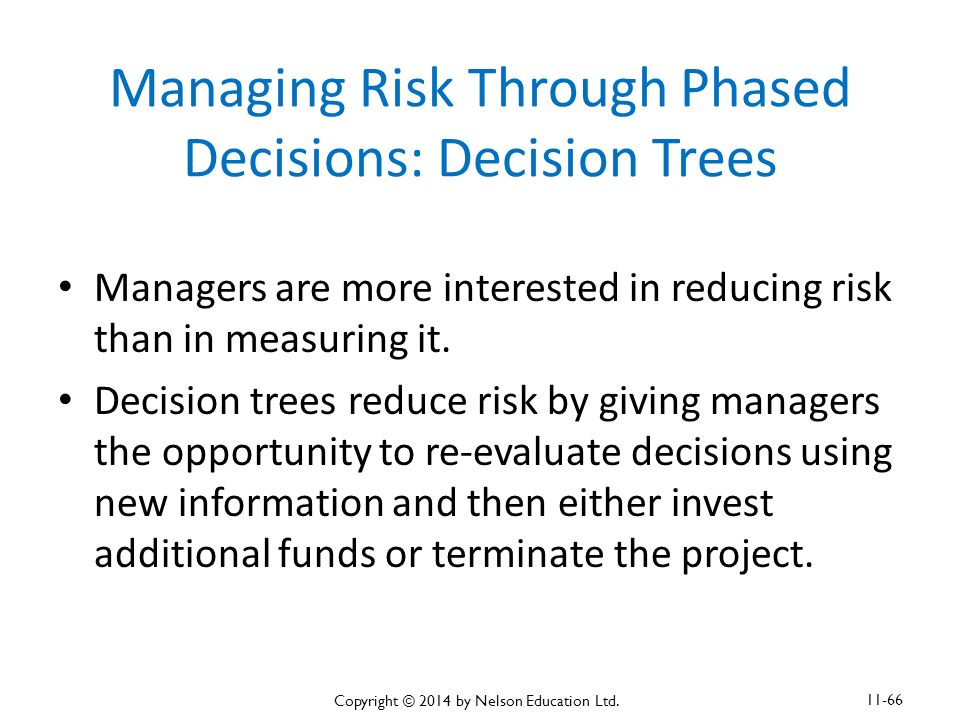 Managing Risk Through Phased Decisions: Decision Trees

• Managers are more interested in reducing risk than in measuring it.

• Decision trees reduce risk by giving managers the opportunity to re-evaluate decisions using new information and then either invest additional funds or terminate the project.

Copyright © 2014 by Nelson Education Ltd.

11-66